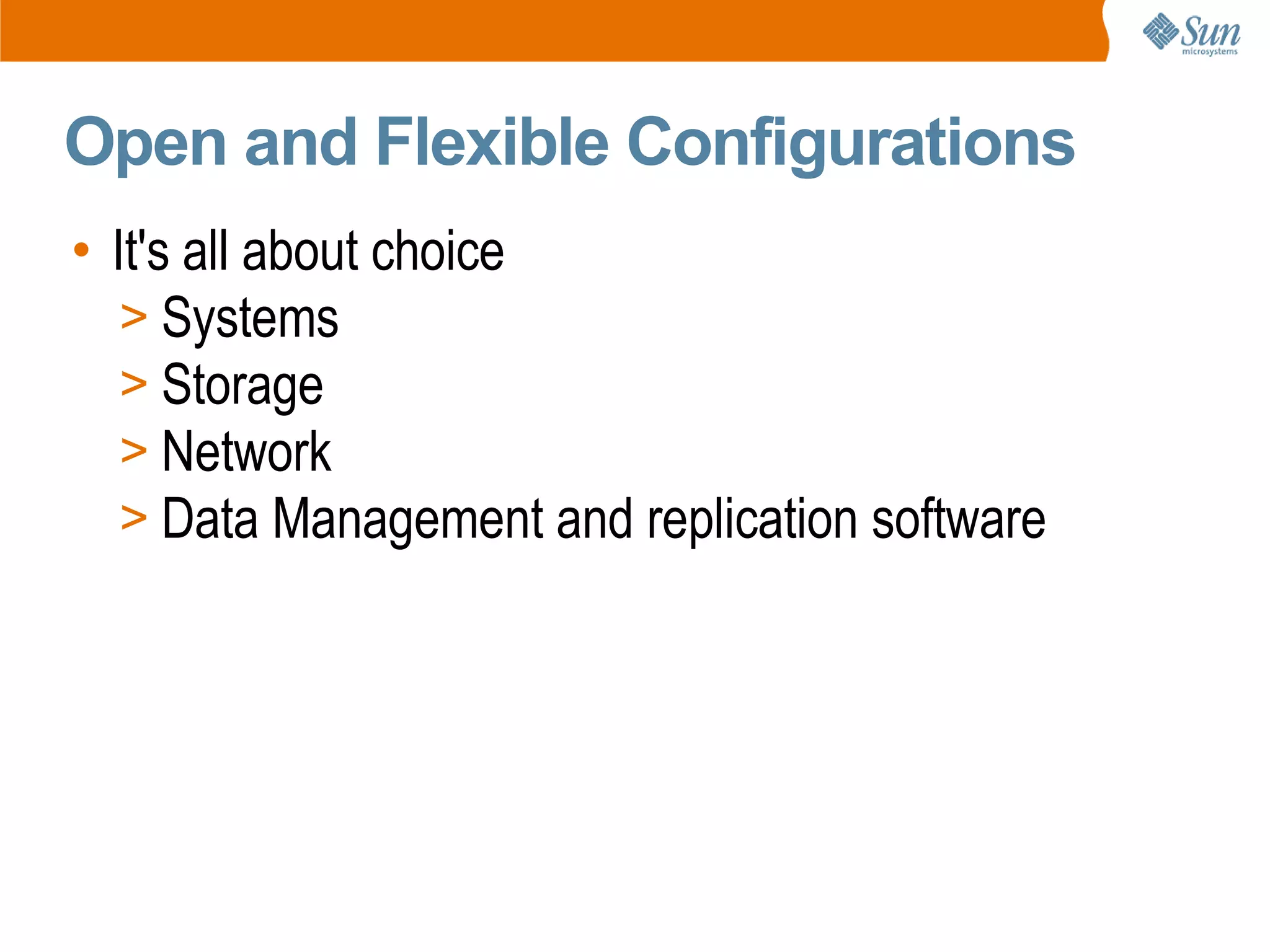 Sun microsystems

Open and Flexible Configurations

• It's all about choice
> Systems
> Storage
> Network
> Data Management and replication software